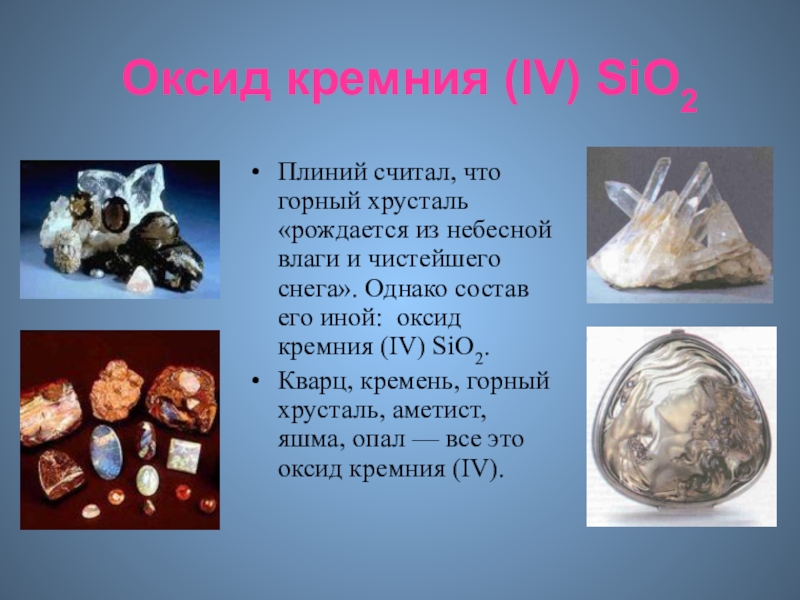 Оксид кремния (IV) $SiO_2$

• Плиний считал, что горный хрусталь «рождается из небесной влаги и чистейшего снега». Однако состав его иной: оксид кремния (IV) $SiO_2$.

• Кварц, кремень, горный хрусталь, аметист, яшма, опал — все это оксид кремния (IV).